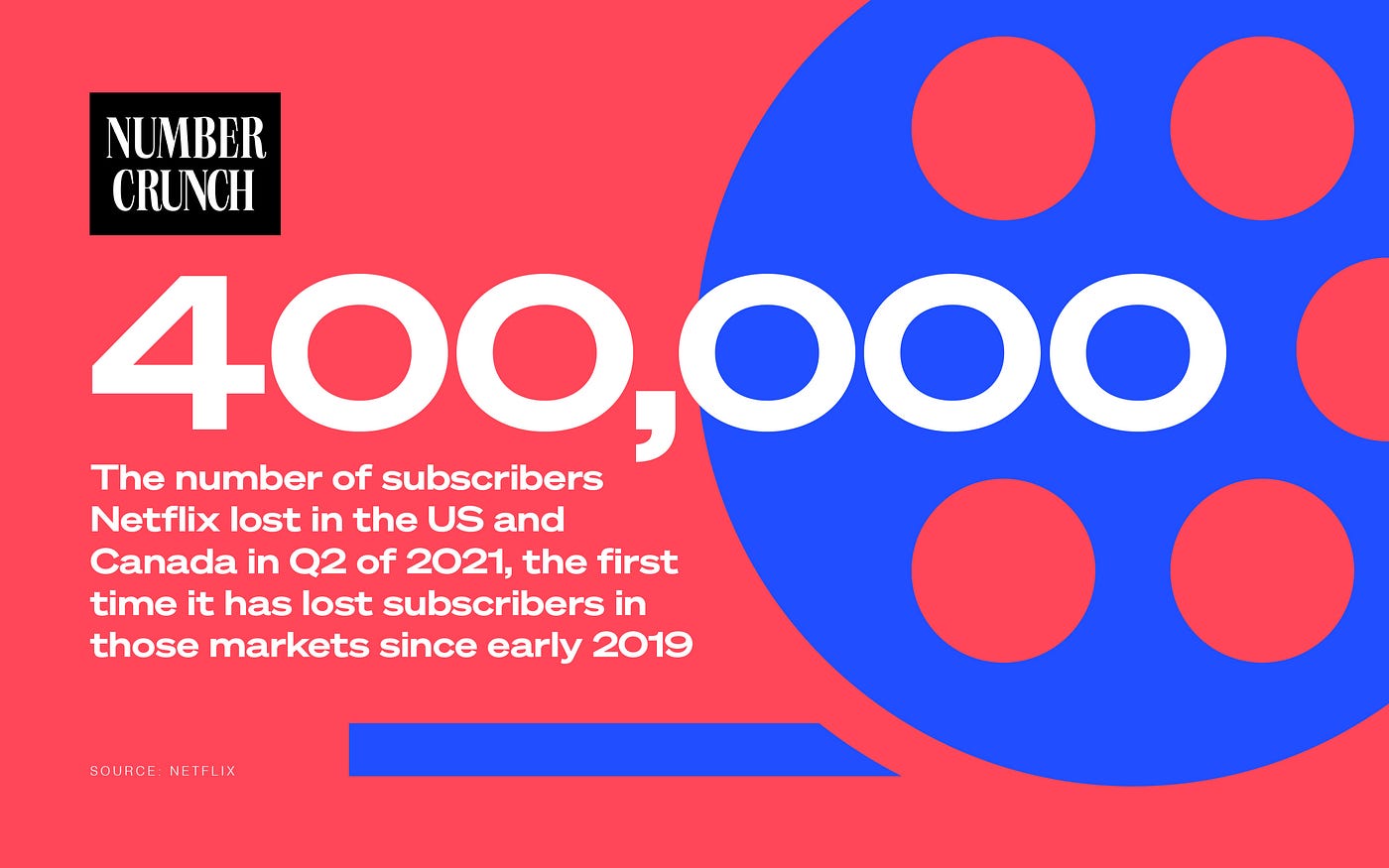 NUMBER CRUNCH

400,000

The number of subscribers Netflix lost in the US and Canada in Q2 of 2021, the first time it has lost subscribers in those markets since early 2019

SOURCE: NETFLIX